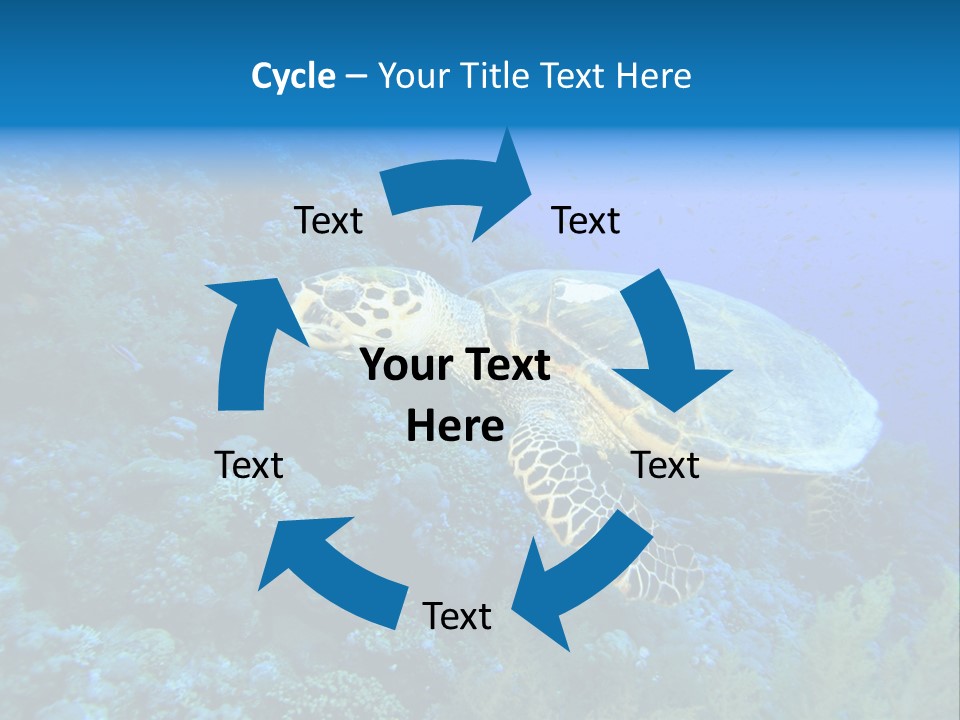 Cycle – Your Title Text Here

Text

Text

Your Text Here

Text

Text

Text